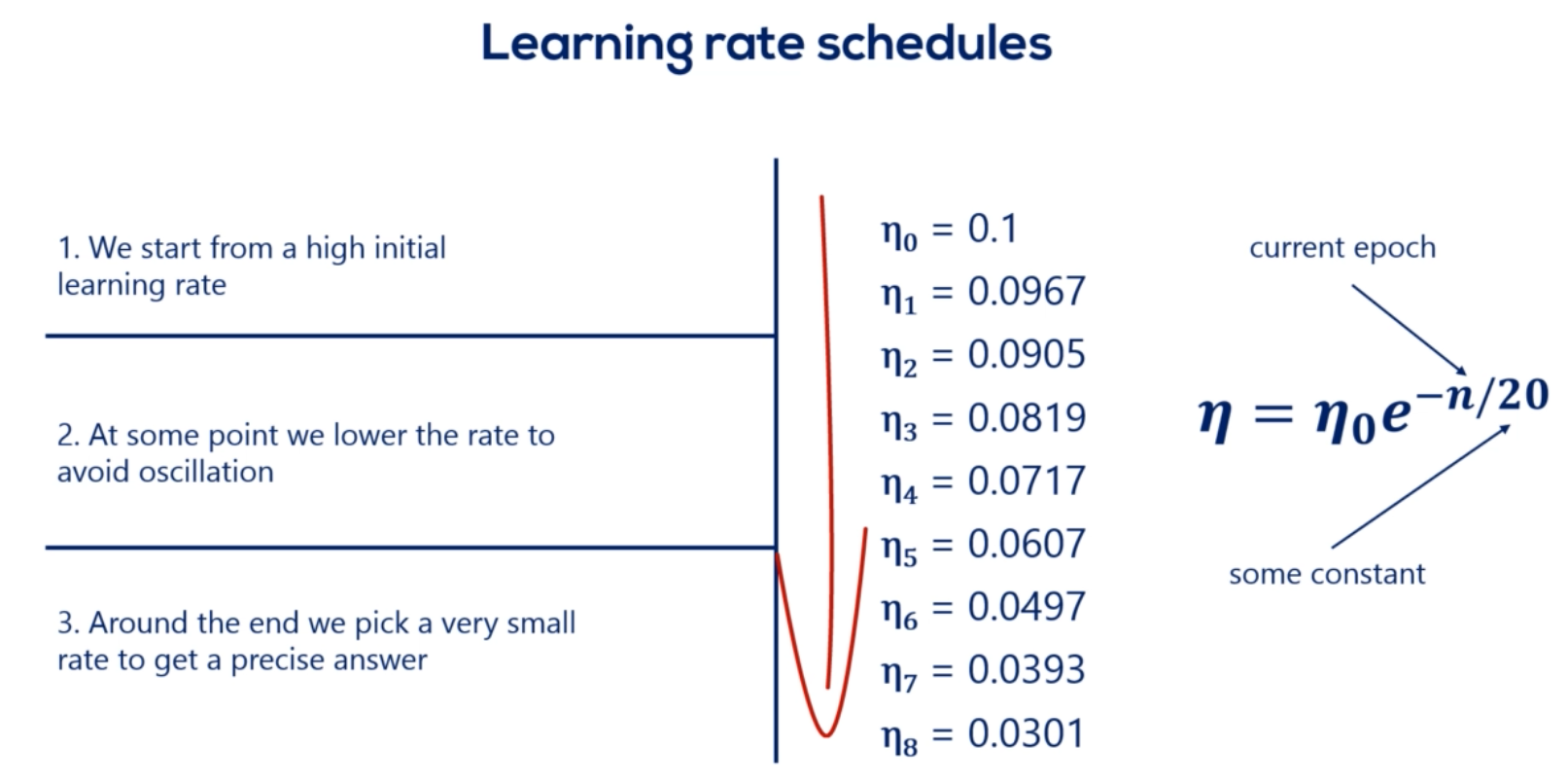 Learning rate schedules

1. We start from a high initial learning rate

2. At some point we lower the rate to avoid oscillation

3. Around the end we pick a very small rate to get a precise answer

$\eta_0 = 0.1$
$\eta_1 = 0.0967$
$\eta_2 = 0.0905$
$\eta_3 = 0.0819$
$\eta_4 = 0.0717$
$\eta_5 = 0.0607$
$\eta_6 = 0.0497$
$\eta_7 = 0.0393$
$\eta_8 = 0.0301$

current epoch

$\eta = \eta_0 e^{-n/20}$

some constant